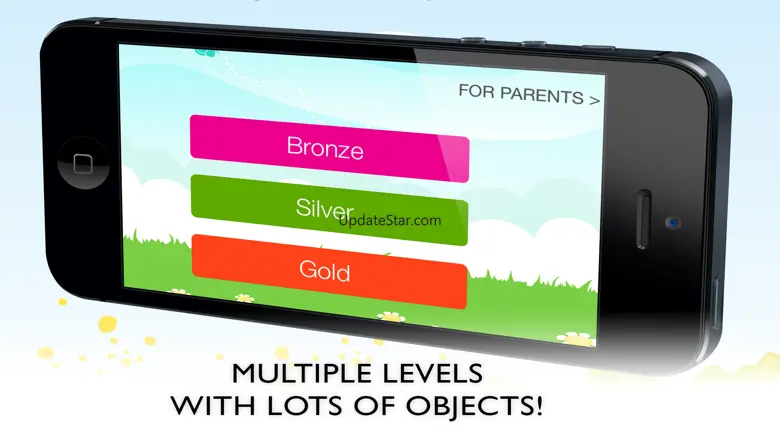 FOR PARENTS >

Bronze

Silver

UpdateStar.com

Gold

MULTIPLE LEVELS
WITH LOTS OF OBJECTS!